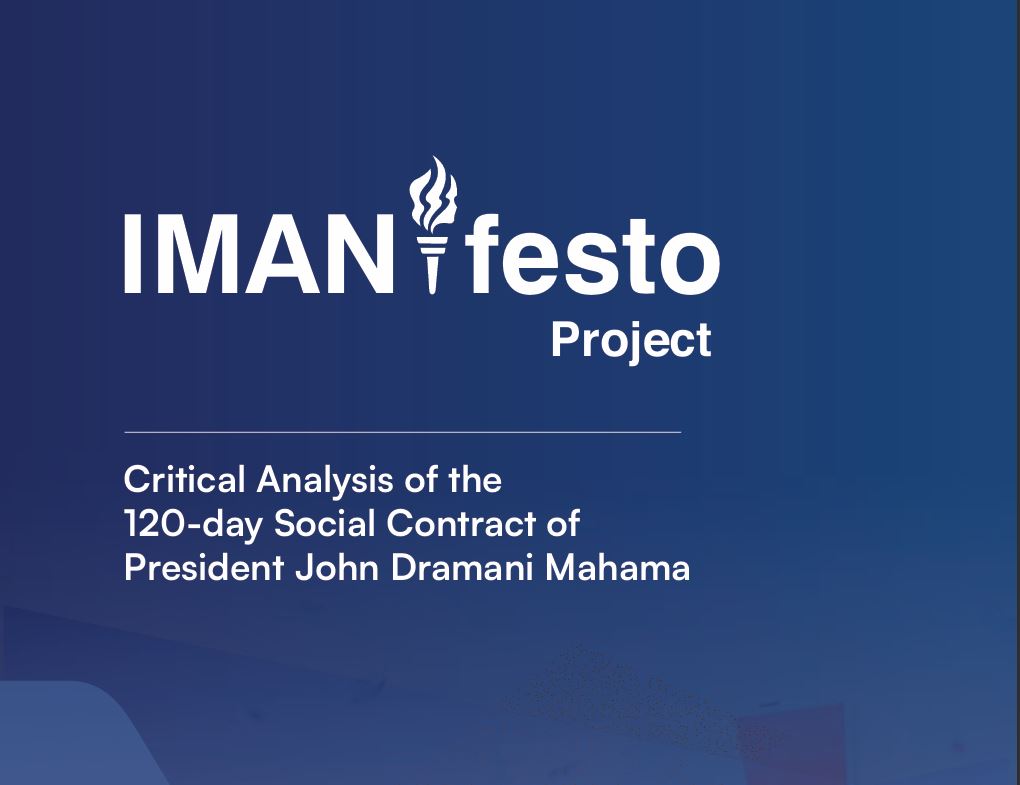 IMANifesto
Project

Critical Analysis of the 120-day Social Contract of President John Dramani Mahama